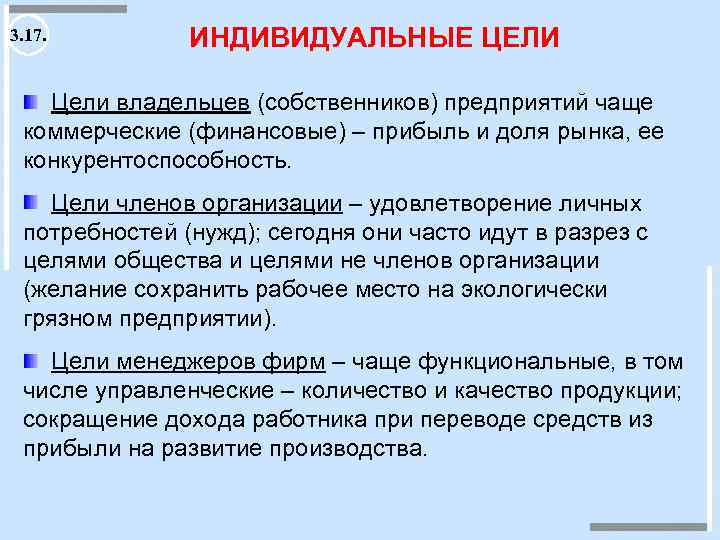 3.17.

ИНДИВИДУАЛЬНЫЕ ЦЕЛИ

Цели владельцев (собственников) предприятий чаще коммерческие (финансовые) – прибыль и доля рынка, ее конкурентоспособность.

Цели членов организации – удовлетворение личных потребностей (нужд); сегодня они часто идут в разрез с целями общества и целями не членов организации (желание сохранить рабочее место на экологически грязном предприятии).

Цели менеджеров фирм – чаще функциональные, в том числе управленческие – количество и качество продукции; сокращение дохода работника при переводе средств из прибыли на развитие производства.